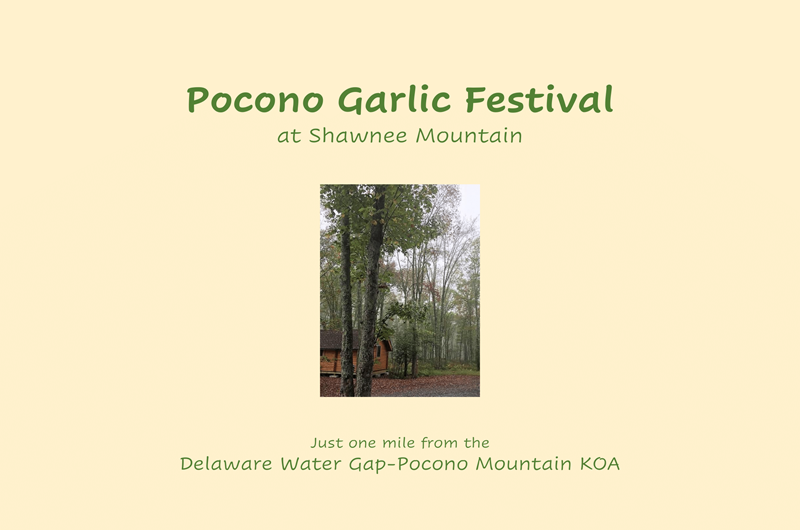 Pocono Garlic Festival
at Shawnee Mountain

Just one mile from the
Delaware Water Gap-Pocono Mountain KOA